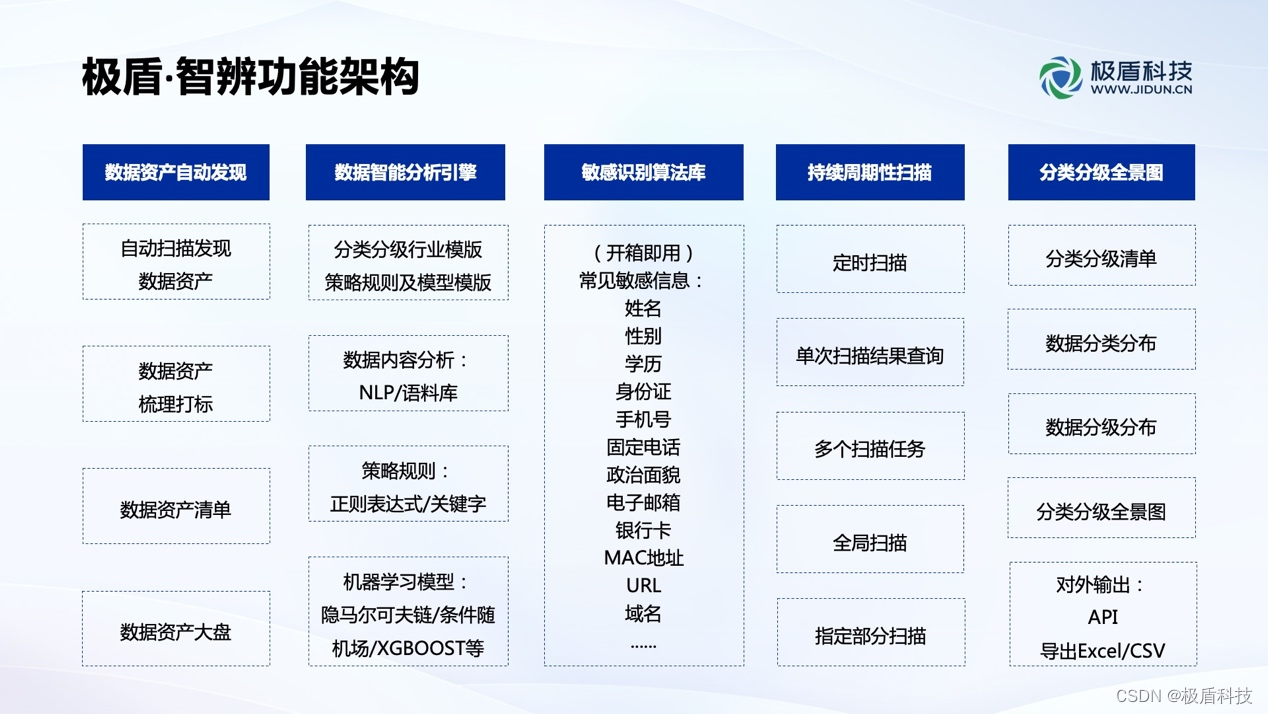 极盾·智辨功能架构

极盾科技
WWW.JIDUN.CN

数据资产自动发现

自动扫描发现
数据资产

数据资产
梳理打标

数据资产清单

数据资产大盘

数据智能分析引擎

分类分级行业模版
策略规则及模型模版

数据内容分析：
NLP/语料库

策略规则：
正则表达式/关键字

机器学习模型：
隐马尔可夫链/条件随机场/XGBOOST等

敏感识别算法库

（开箱即用）
常见敏感信息：
姓名
性别
学历
身份证
手机号
固定电话
政治面貌
电子邮箱
银行卡
MAC地址
URL
域名
......

持续周期性扫描

定时扫描

单次扫描结果查询

多个扫描任务

全局扫描

指定部分扫描

分类分级全景图

分类分级清单

数据分类分布

数据分级分布

分类分级全景图

对外输出：
API
导出Excel/CSV

CSDN @极盾科技